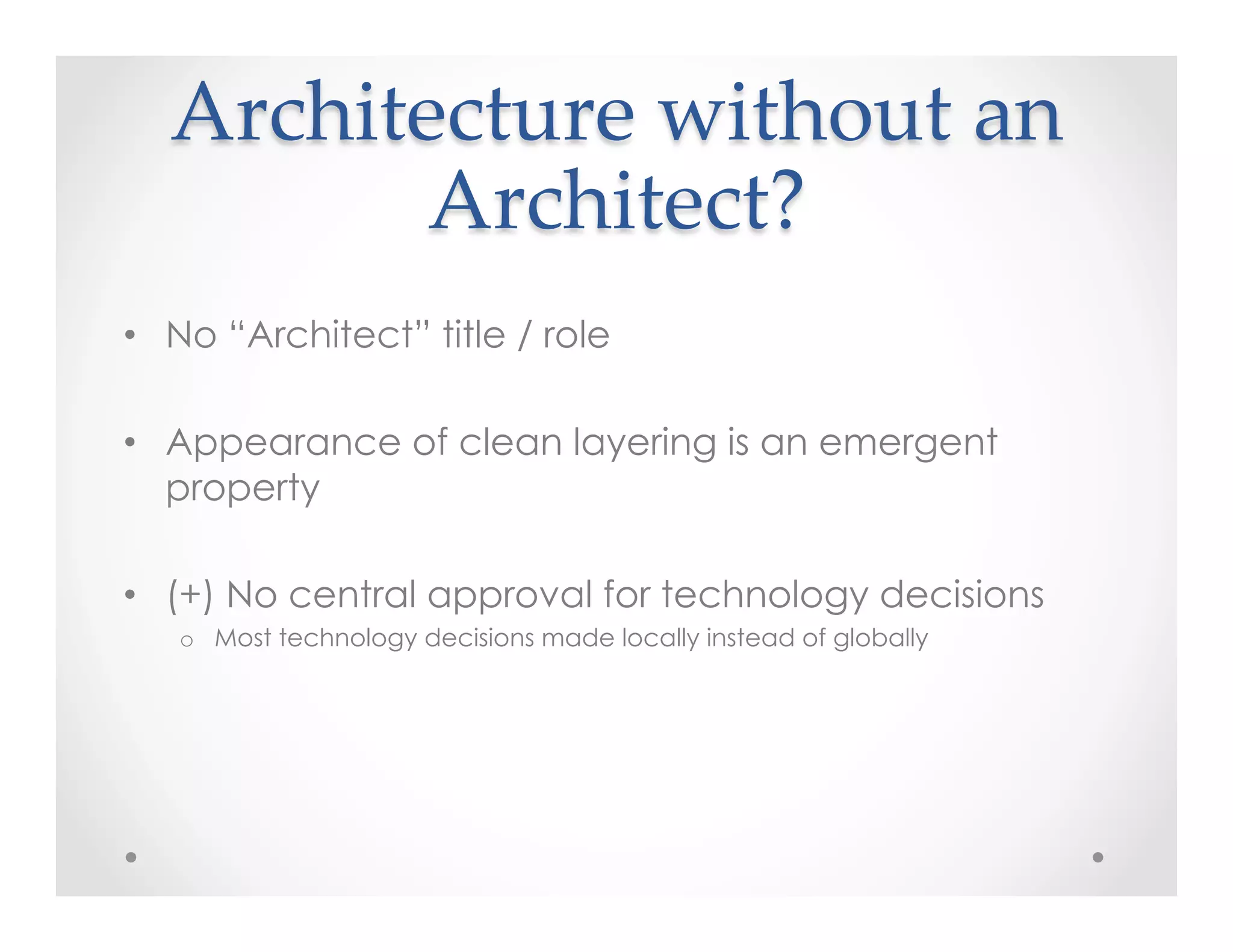 Architecture without an Architect?

• No “Architect” title / role

• Appearance of clean layering is an emergent property

• (+) No central approval for technology decisions
  o Most technology decisions made locally instead of globally